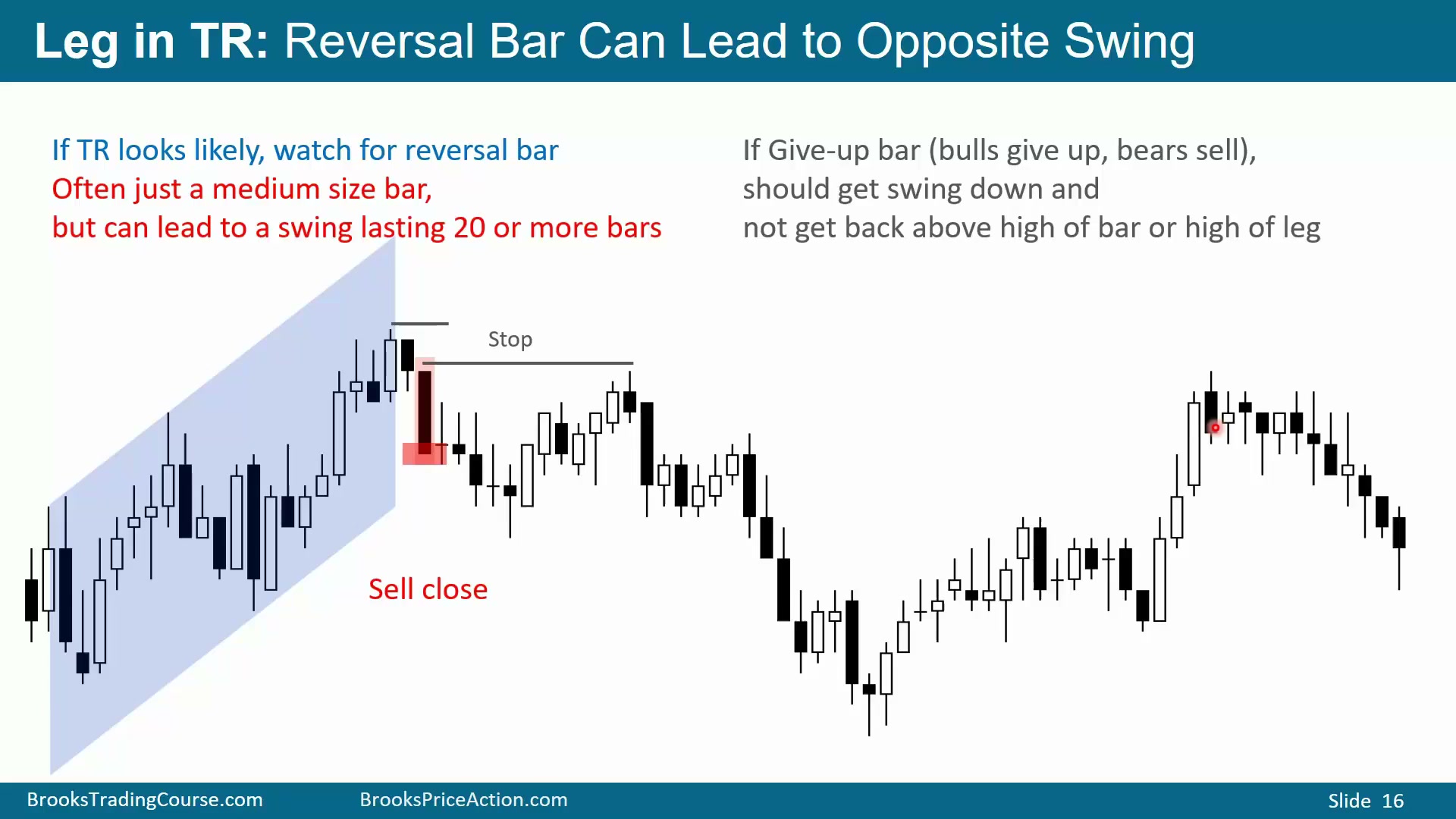 Leg in TR: Reversal Bar Can Lead to Opposite Swing

If TR looks likely, watch for reversal bar
Often just a medium size bar,
but can lead to a swing lasting 20 or more bars

If Give-up bar (bulls give up, bears sell),
should get swing down and
not get back above high of bar or high of leg

Stop

Sell close

BrooksTradingCourse.com BrooksPriceAction.com Slide 16